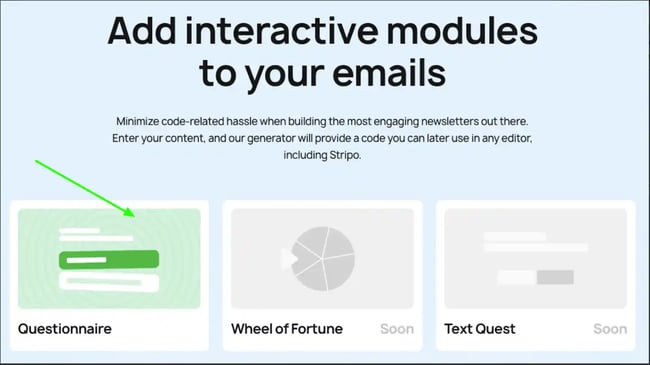 Add interactive modules to your emails

Minimize code-related hassle when building the most engaging newsletters out there. Enter your content, and our generator will provide a code you can later use in any editor, including Stripo.

Questionnaire

Wheel of Fortune Soon

Text Quest Soon